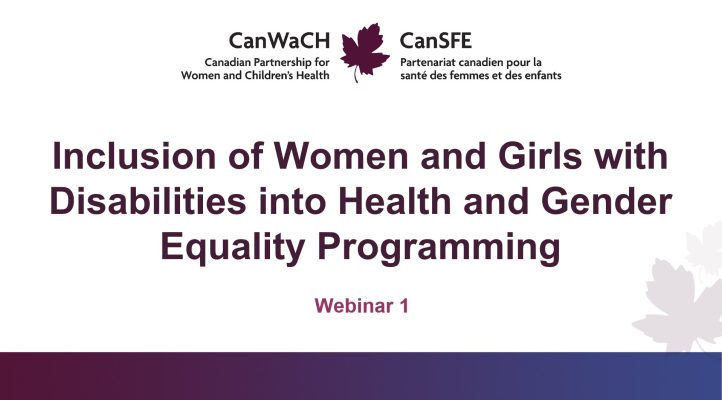 CanWaCH
Canadian Partnership for Women and Children's Health

CanSFE
Partenariat canadien pour la santé des femmes et des enfants

Inclusion of Women and Girls with Disabilities into Health and Gender Equality Programming

Webinar 1